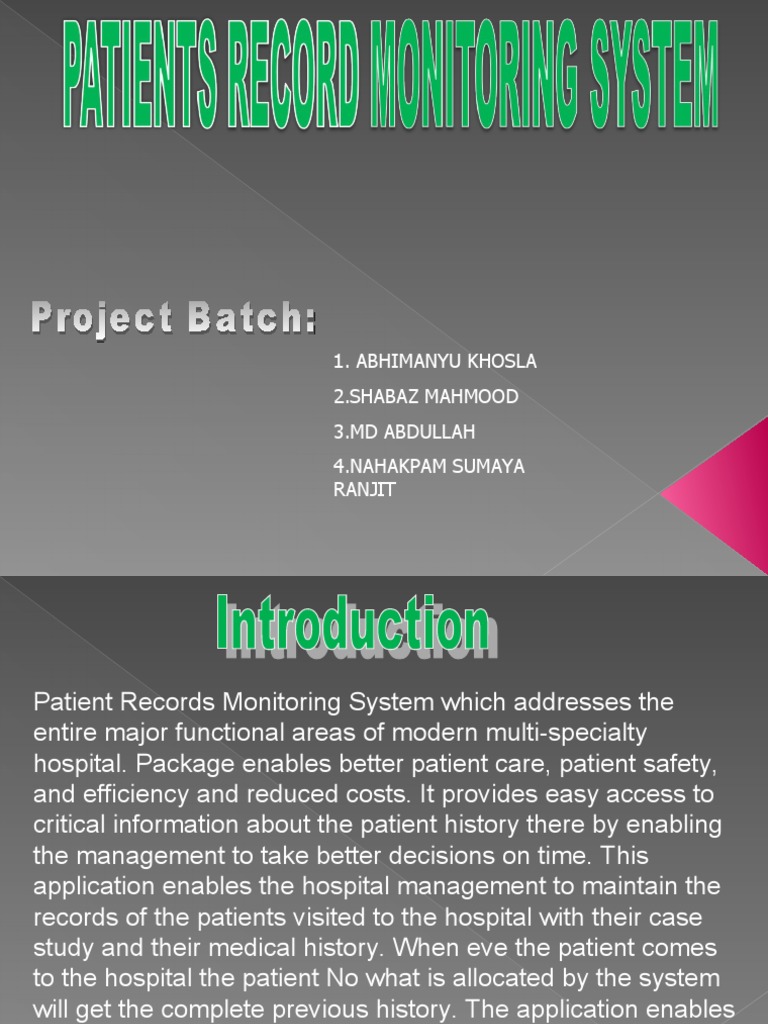 PATIENTS RECORD MONITORING SYSTEM

Project Batch:

1. ABHIMANYU KHOSLA

2.SHABAZ MAHMOOD

3.MD ABDULLAH

4.NAHAKPAM SUMAYA RANJIT

Introduction

Patient Records Monitoring System which addresses the entire major functional areas of modern multi-specialty hospital. Package enables better patient care, patient safety, and efficiency and reduced costs. It provides easy access to critical information about the patient history there by enabling the management to take better decisions on time. This application enables the hospital management to maintain the records of the patients visited to the hospital with their case study and their medical history. When eve the patient comes to the hospital the patient No what is allocated by the system will get the complete previous history. The application enables